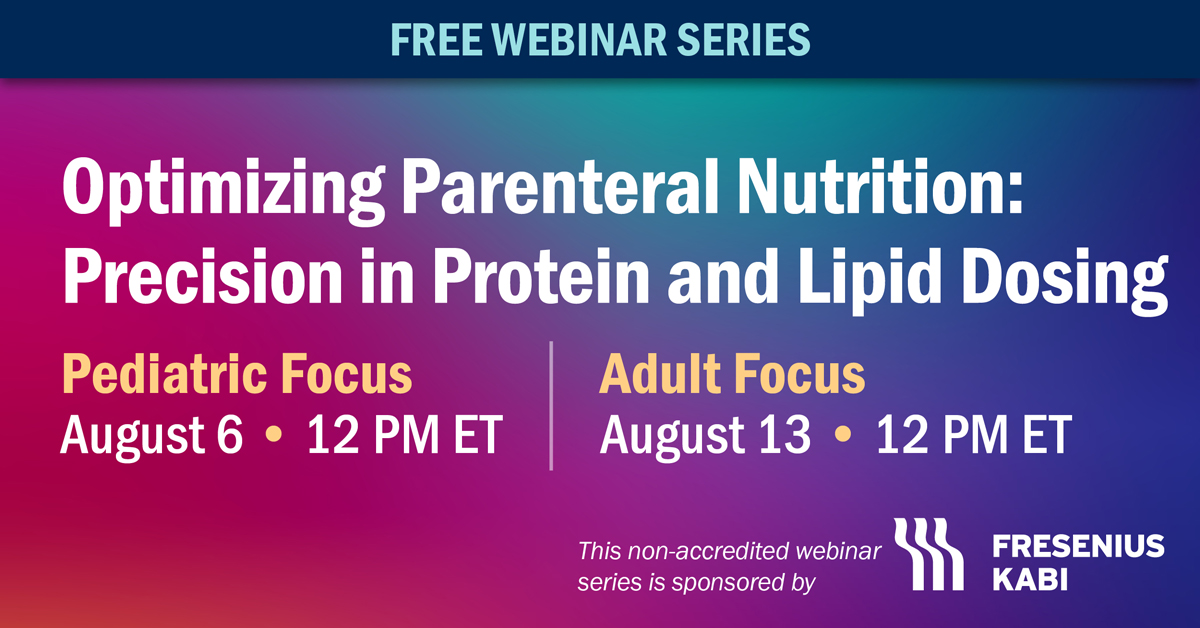 FREE WEBINAR SERIES

Optimizing Parenteral Nutrition: Precision in Protein and Lipid Dosing

Pediatric Focus
August 6 • 12 PM ET

Adult Focus
August 13 • 12 PM ET

This non-accredited webinar series is sponsored by

FRESENIUS KABI